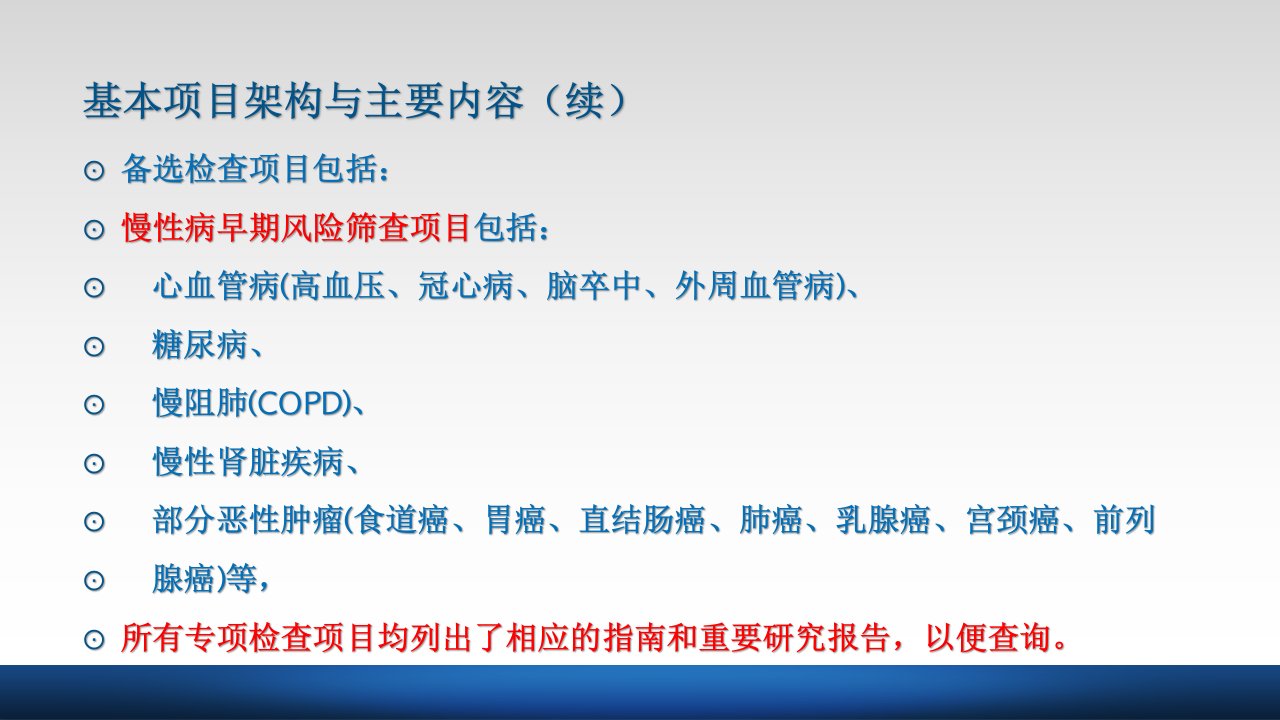 基本项目架构与主要内容（续）

⊙ 备选检查项目包括：

⊙ 慢性病早期风险筛查项目包括：

⊙ 心血管病(高血压、冠心病、脑卒中、外周血管病)、

⊙ 糖尿病、

⊙ 慢阻肺(COPD)、

⊙ 慢性肾脏疾病、

⊙ 部分恶性肿瘤(食道癌、胃癌、直结肠癌、肺癌、乳腺癌、宫颈癌、前列

⊙ 腺癌)等，

⊙ 所有专项检查项目均列出了相应的指南和重要研究报告，以便查询。